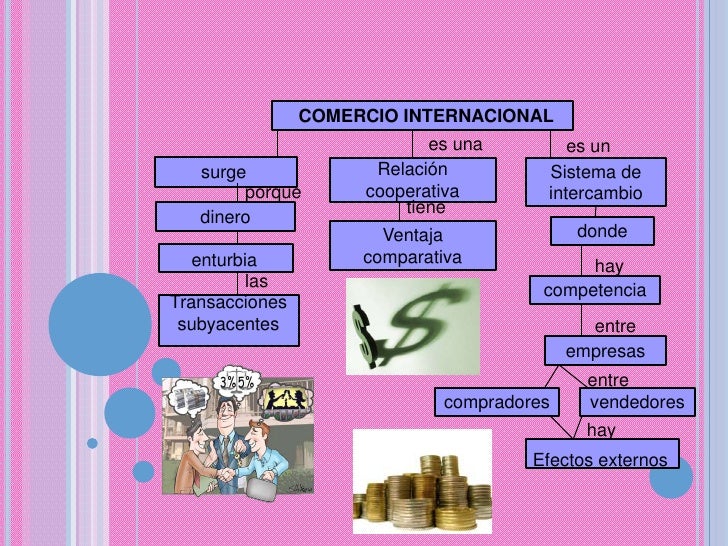 COMERCIO INTERNACIONAL

surge

porque

dinero

enturbia

las

Transacciones subyacentes

es una

Relación cooperativa

tiene

Ventaja comparativa

es un

Sistema de intercambio

donde

hay

competencia

entre

empresas

entre

compradores

vendedores

hay

Efectos externos

3% 5%